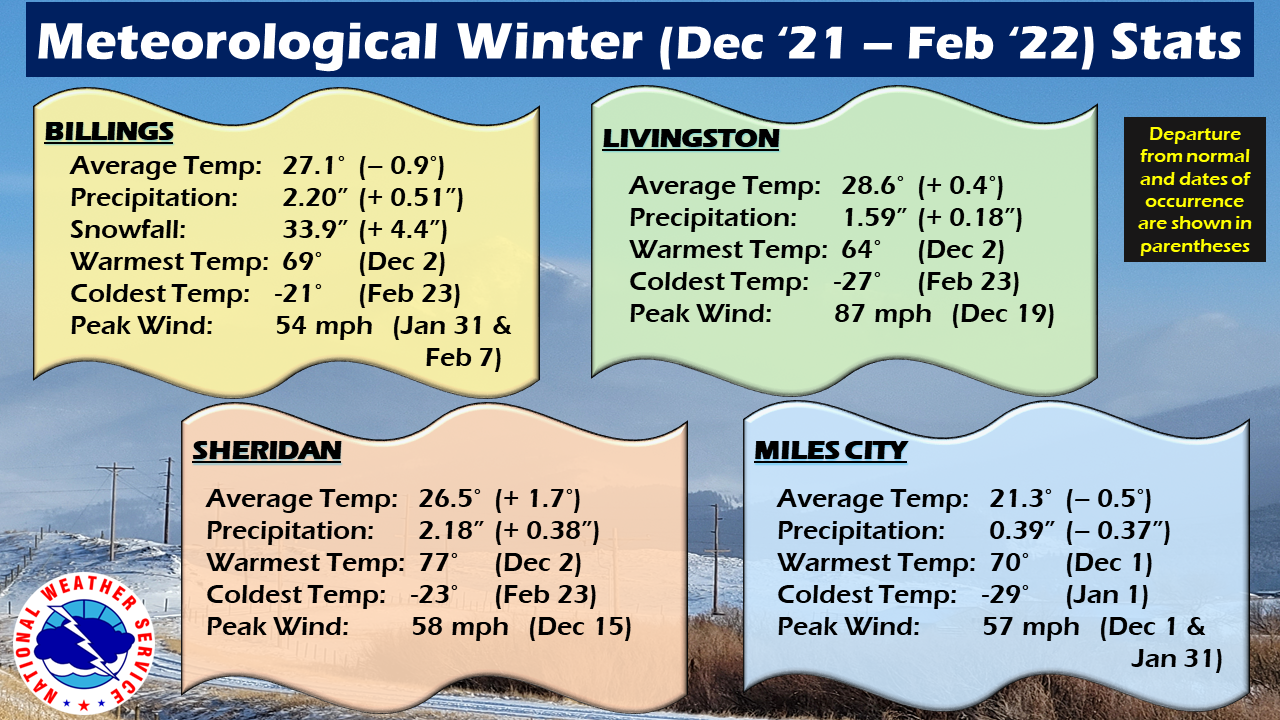 Meteorological Winter (Dec '21 – Feb '22) Stats

BILLINGS
Average Temp: 27.1° (– 0.9°)
Precipitation: 2.20" (+ 0.51")
Snowfall: 33.9" (+ 4.4")
Warmest Temp: 69° (Dec 2)
Coldest Temp: -21° (Feb 23)
Peak Wind: 54 mph (Jan 31 & Feb 7)

LIVINGSTON
Average Temp: 28.6° (+ 0.4°)
Precipitation: 1.59" (+ 0.18")
Warmest Temp: 64° (Dec 2)
Coldest Temp: -27° (Feb 23)
Peak Wind: 87 mph (Dec 19)

Departure from normal and dates of occurrence are shown in parentheses

SHERIDAN
Average Temp: 26.5° (+ 1.7°)
Precipitation: 2.18" (+ 0.38")
Warmest Temp: 77° (Dec 2)
Coldest Temp: -23° (Feb 23)
Peak Wind: 58 mph (Dec 15)

MILES CITY
Average Temp: 21.3° (– 0.5°)
Precipitation: 0.39" (– 0.37")
Warmest Temp: 70° (Dec 1)
Coldest Temp: -29° (Jan 1)
Peak Wind: 57 mph (Dec 1 & Jan 31)

NATIONAL WEATHER SERVICE